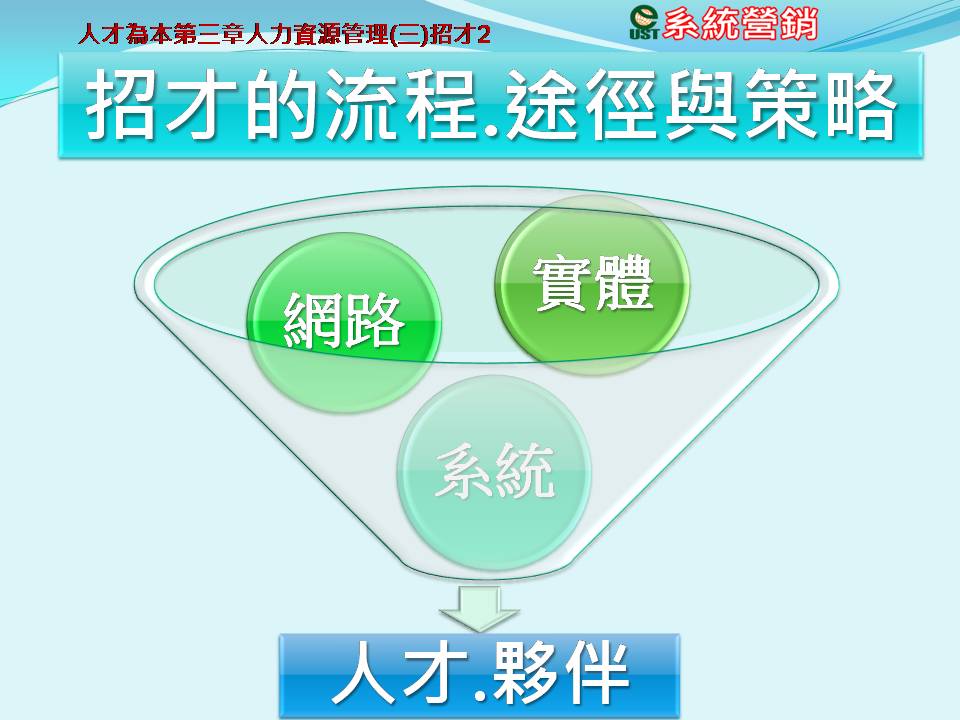 人才為本第三章人力資源管理(三)招才2

UST 系統營銷

招才的流程.途徑與策略

網路

實體

系統

人才.夥伴